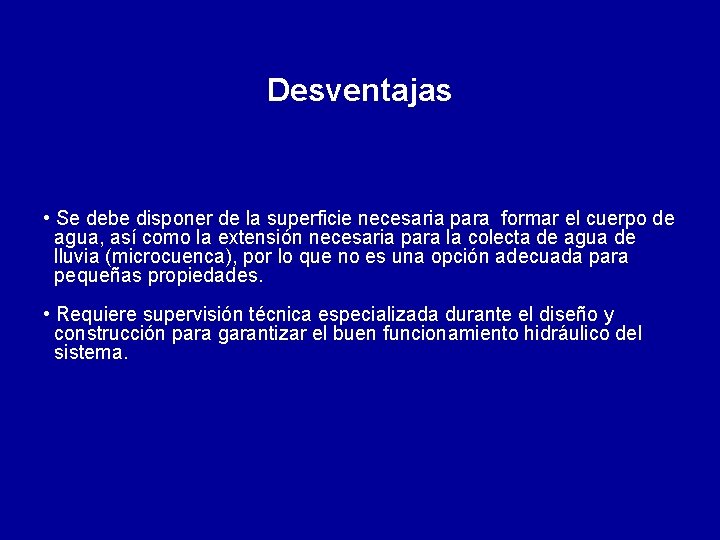 Desventajas

• Se debe disponer de la superficie necesaria para formar el cuerpo de agua, así como la extensión necesaria para la colecta de agua de lluvia (microcuenca), por lo que no es una opción adecuada para pequeñas propiedades.

• Requiere supervisión técnica especializada durante el diseño y construcción para garantizar el buen funcionamiento hidráulico del sistema.